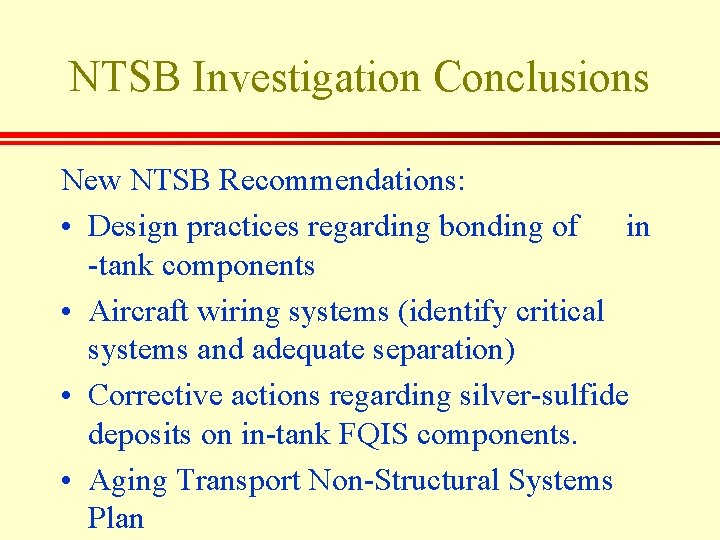 NTSB Investigation Conclusions

New NTSB Recommendations:

• Design practices regarding bonding of in -tank components
• Aircraft wiring systems (identify critical systems and adequate separation)
• Corrective actions regarding silver-sulfide deposits on in-tank FQIS components.
• Aging Transport Non-Structural Systems Plan